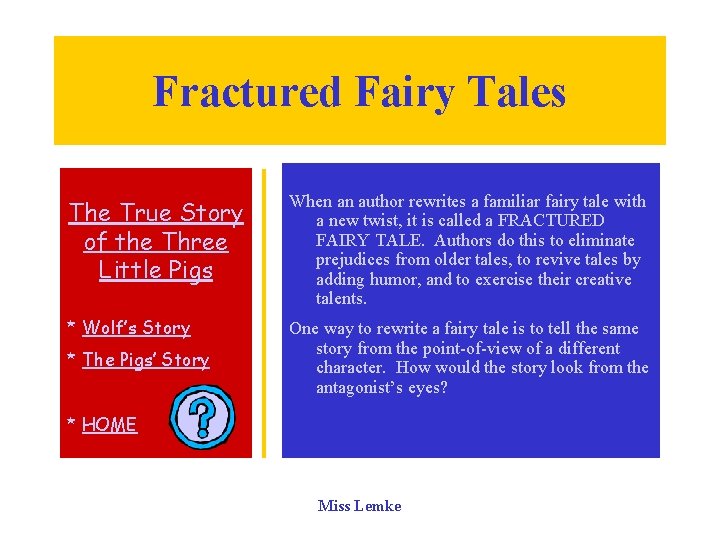 Fractured Fairy Tales

The True Story of the Three Little Pigs

* Wolf's Story

* The Pigs' Story

* HOME

?

When an author rewrites a familiar fairy tale with a new twist, it is called a FRACTURED FAIRY TALE. Authors do this to eliminate prejudices from older tales, to revive tales by adding humor, and to exercise their creative talents.

One way to rewrite a fairy tale is to tell the same story from the point-of-view of a different character. How would the story look from the antagonist's eyes?

Miss Lemke